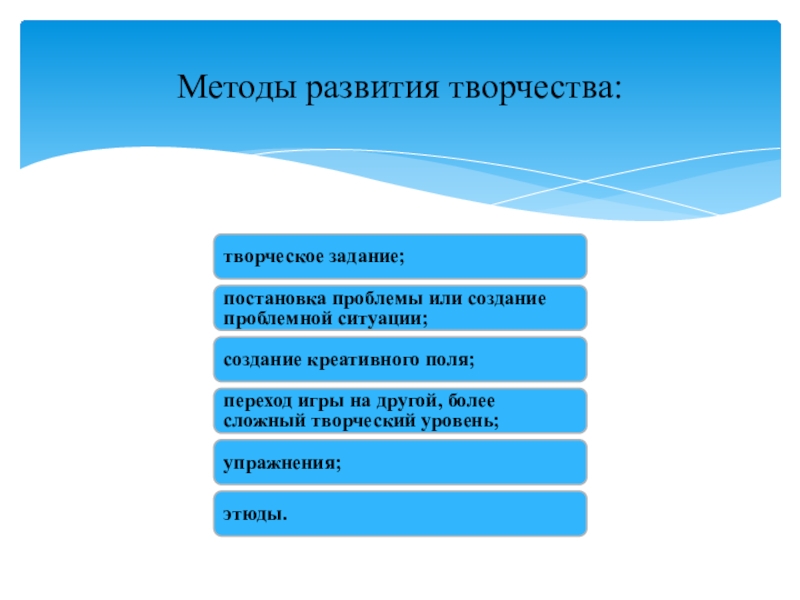 Методы развития творчества:

творческое задание;

постановка проблемы или создание проблемной ситуации;

создание креативного поля;

переход игры на другой, более сложный творческий уровень;

упражнения;

этюды.